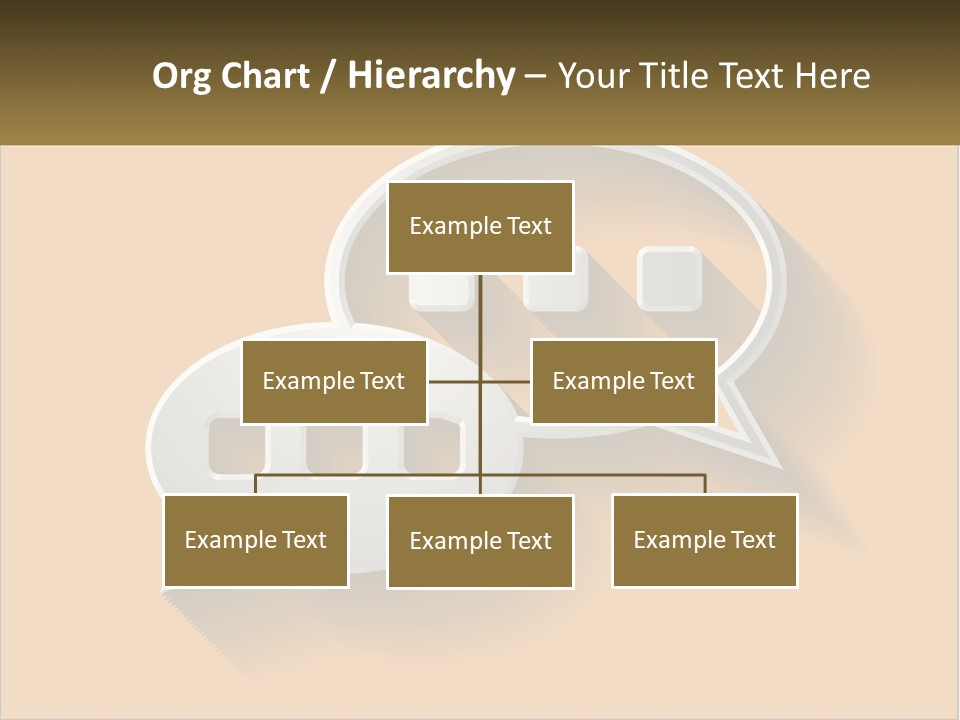 Org Chart / Hierarchy – Your Title Text Here

Example Text

Example Text

Example Text

Example Text

Example Text

Example Text